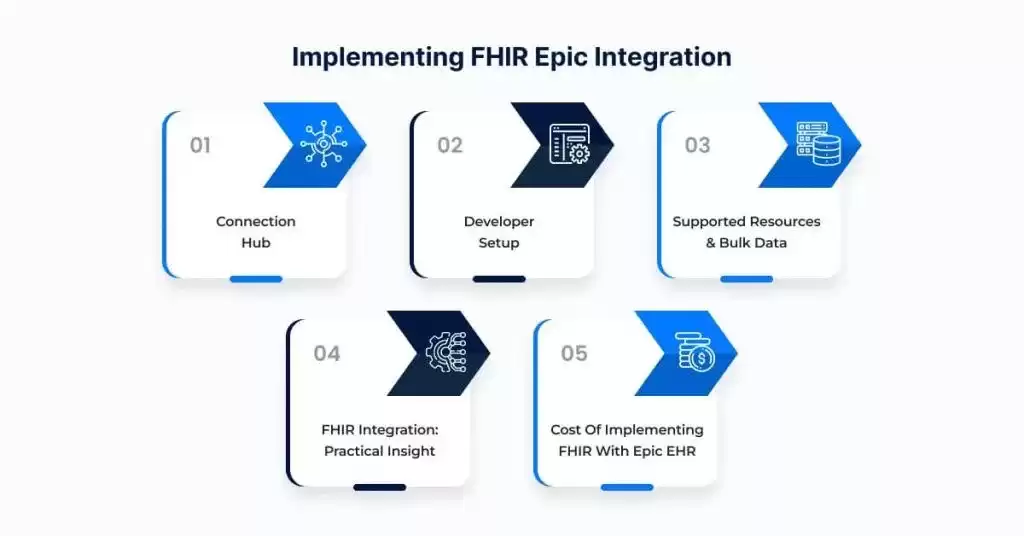 Implementing FHIR Epic Integration

01

Connection Hub

02

Developer Setup

03

Supported Resources & Bulk Data

04

FHIR Integration: Practical Insight

05

Cost Of Implementing FHIR With Epic EHR